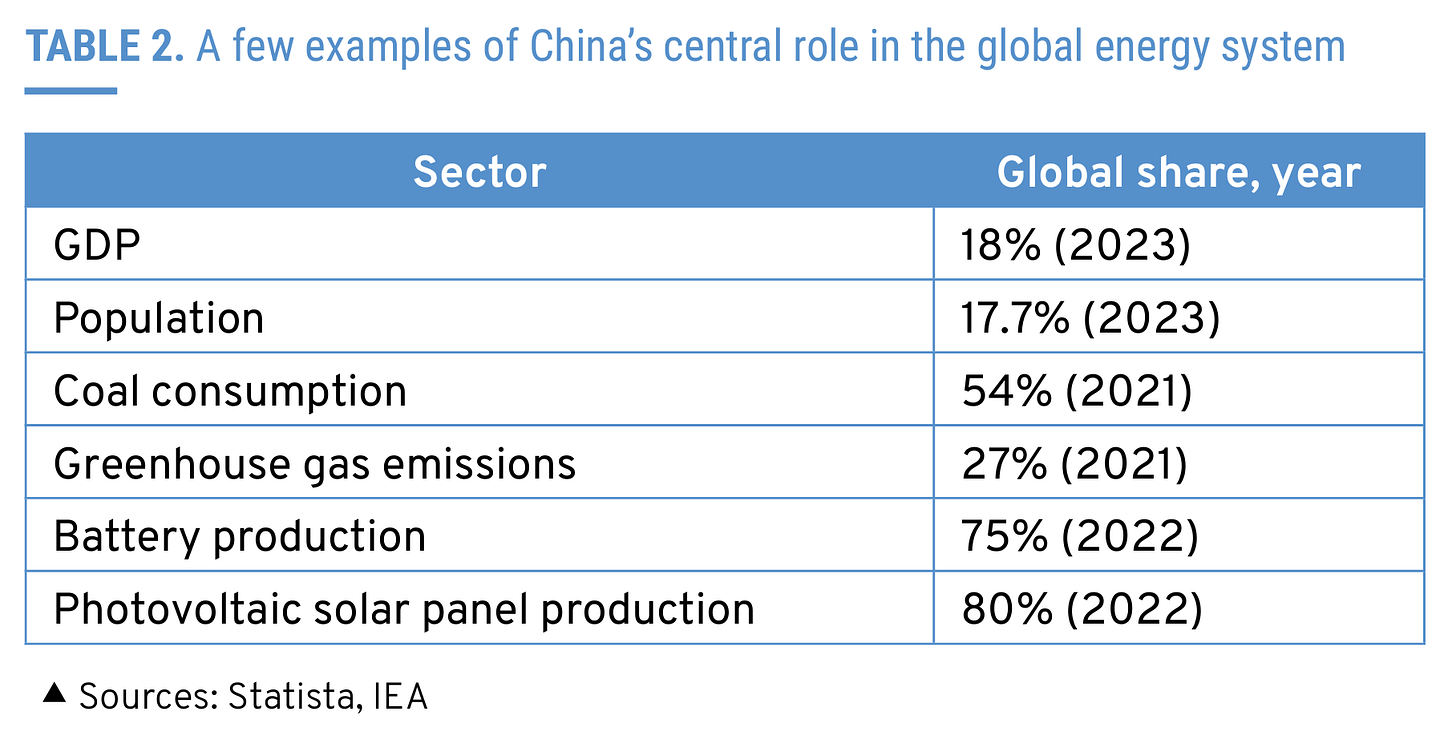 TABLE 2. A few examples of China's central role in the global energy system

| Sector | Global share, year |
|---|---|
| GDP | 18% (2023) |
| Population | 17.7% (2023) |
| Coal consumption | 54% (2021) |
| Greenhouse gas emissions | 27% (2021) |
| Battery production | 75% (2022) |
| Photovoltaic solar panel production | 80% (2022) |

▲ Sources: Statista, IEA